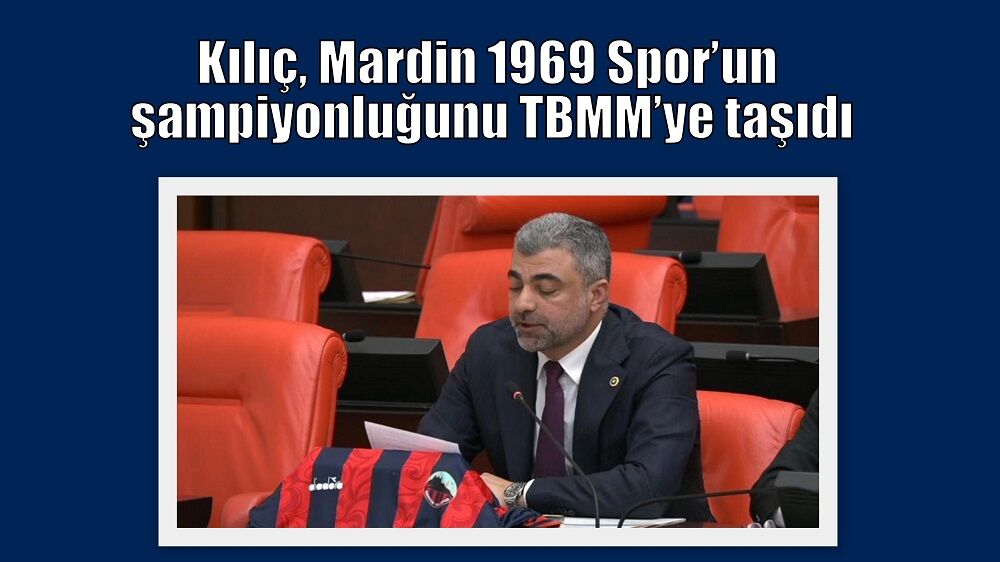 Kılıç, Mardin 1969 Spor'un şampiyonluğunu TBMM'ye taşıdı

diadora